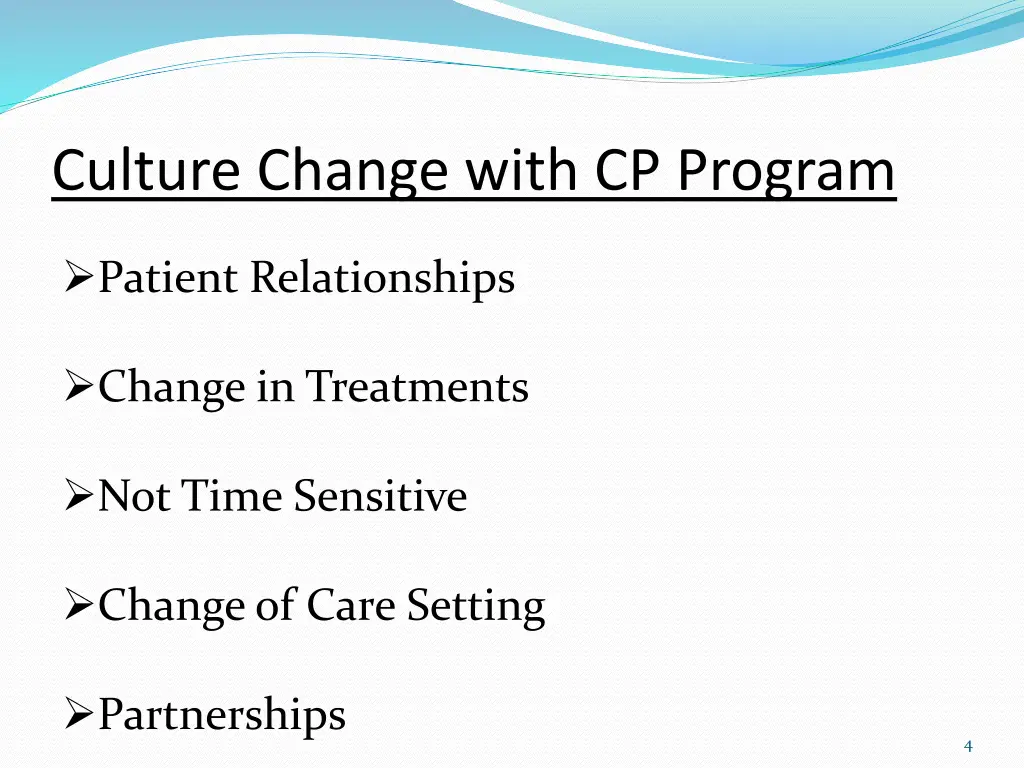 Culture Change with CP Program

➢Patient Relationships

➢Change in Treatments

➢Not Time Sensitive

➢Change of Care Setting

➢Partnerships

4